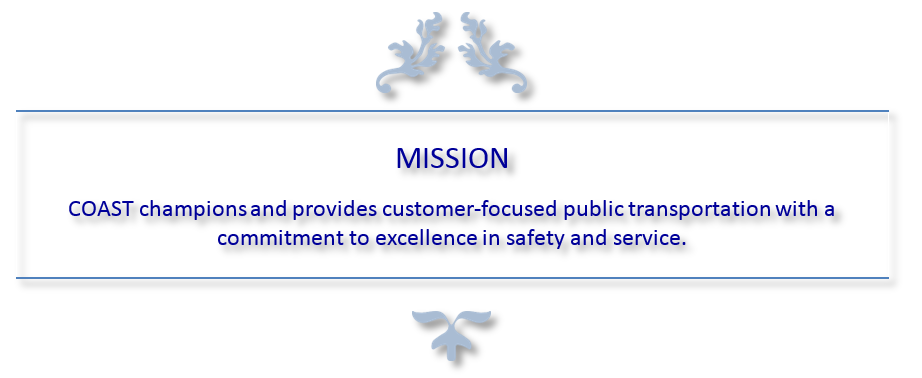 MISSION

COAST champions and provides customer-focused public transportation with a commitment to excellence in safety and service.